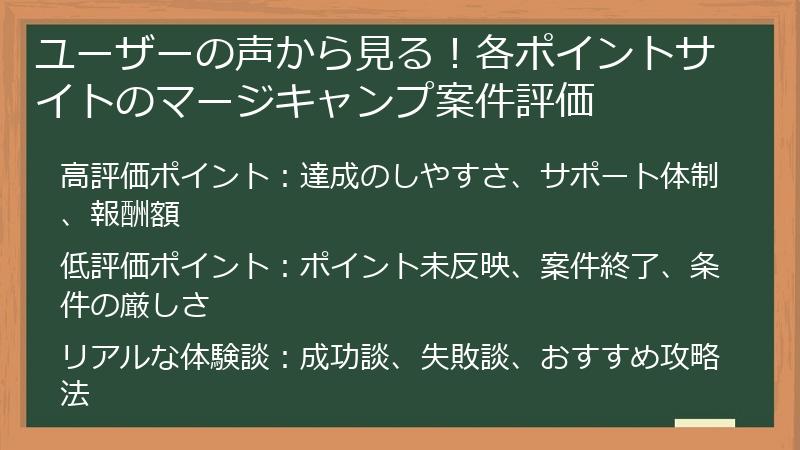 ユーザーの声から見る！各ポイントサイトのマージキャンプ案件評価

高評価ポイント：達成のしやすさ、サポート体制、報酬額

低評価ポイント：ポイント未反映、案件終了、条件の厳しさ

リアルな体験談：成功談、失敗談、おすすめ攻略法